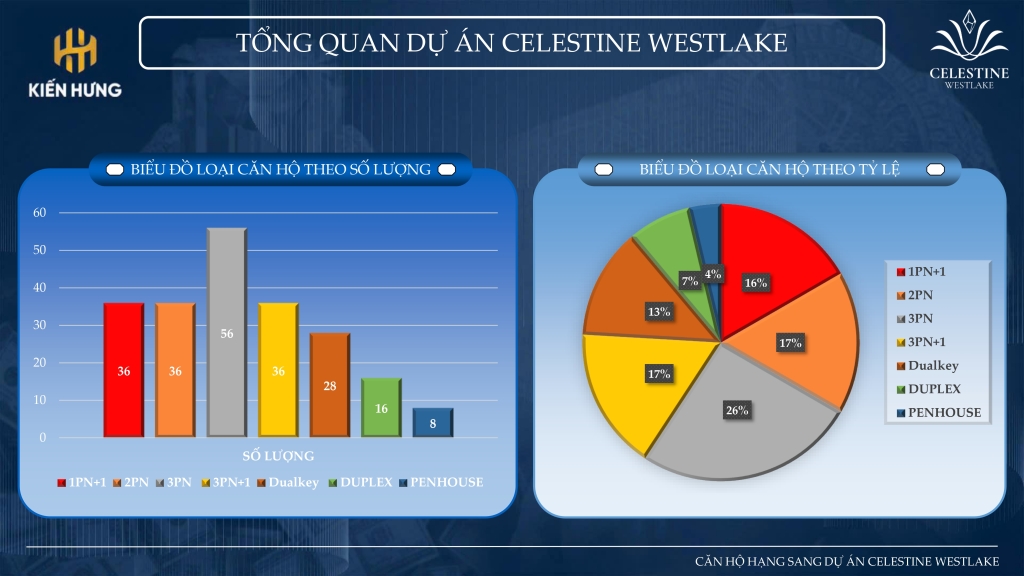 KIẾN HƯNG

TỔNG QUAN DỰ ÁN CELESTINE WESTLAKE

CELESTINE
WESTLAKE

BIỂU ĐỒ LOẠI CĂN HỘ THEO SỐ LƯỢNG

60
50
40
30
20
10
0

36
36
56
36
28
16
8

SỐ LƯỢNG

1PN+1 2PN 3PN 3PN+1 Dualkey DUPLEX PENHOUSE

BIỂU ĐỒ LOẠI CĂN HỘ THEO TỶ LỆ

16%
17%
26%
17%
13%
7%
4%

1PN+1
2PN
3PN
3PN+1
Dualkey
DUPLEX
PENHOUSE

CĂN HỘ HẠNG SANG DỰ ÁN CELESTINE WESTLAKE